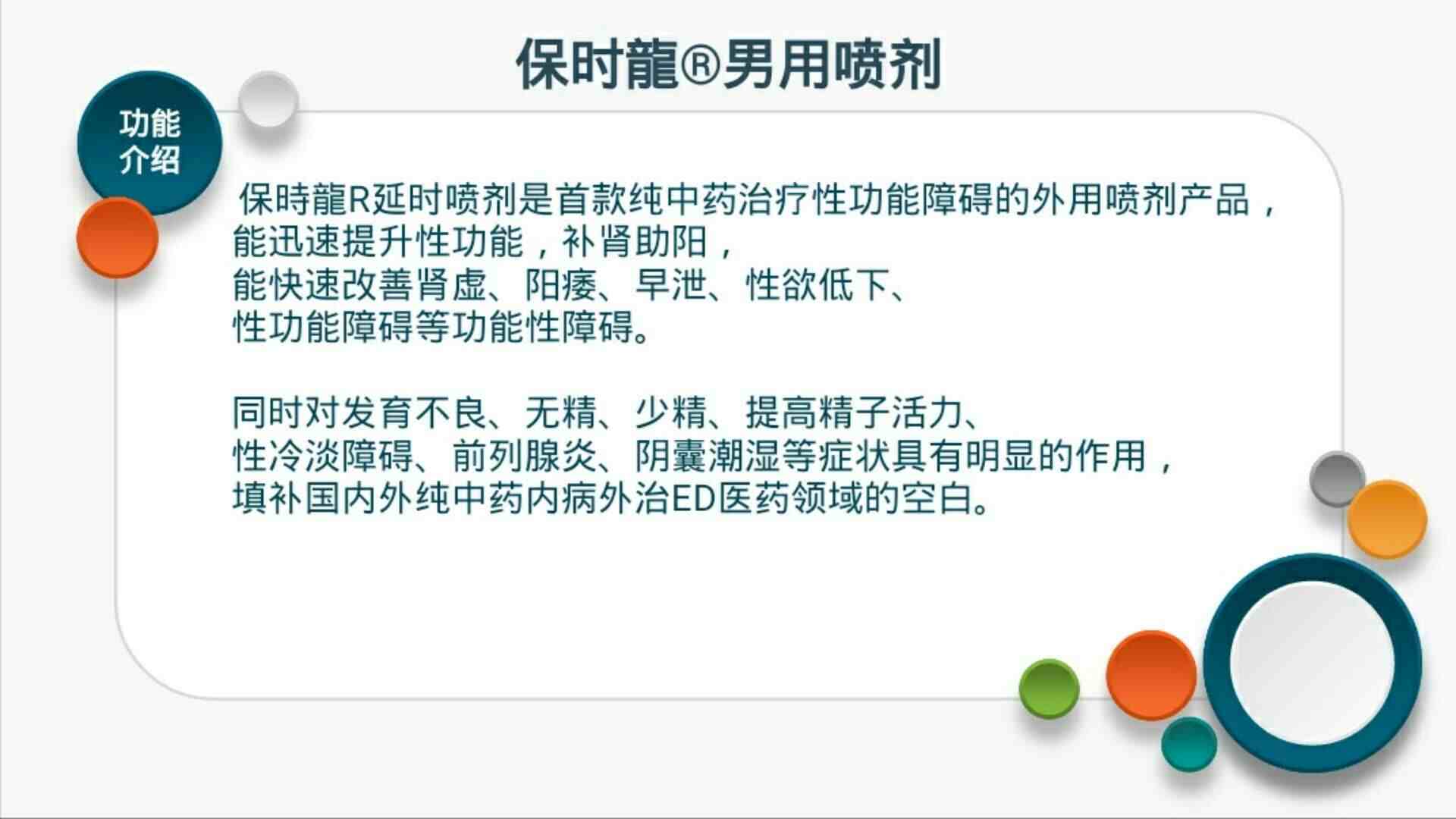 保时龍®男用喷剂

功能介绍

保時龍R延时喷剂是首款纯中药治疗性功能障碍的外用喷剂产品，能迅速提升性功能，补肾助阳，能快速改善肾虚、阳痿、早泄、性欲低下、性功能障碍等功能性障碍。

同时对发育不良、无精、少精、提高精子活力、性冷淡障碍、前列腺炎、阴囊潮湿等症状具有明显的作用，填补国内外纯中药内病外治ED医药领域的空白。